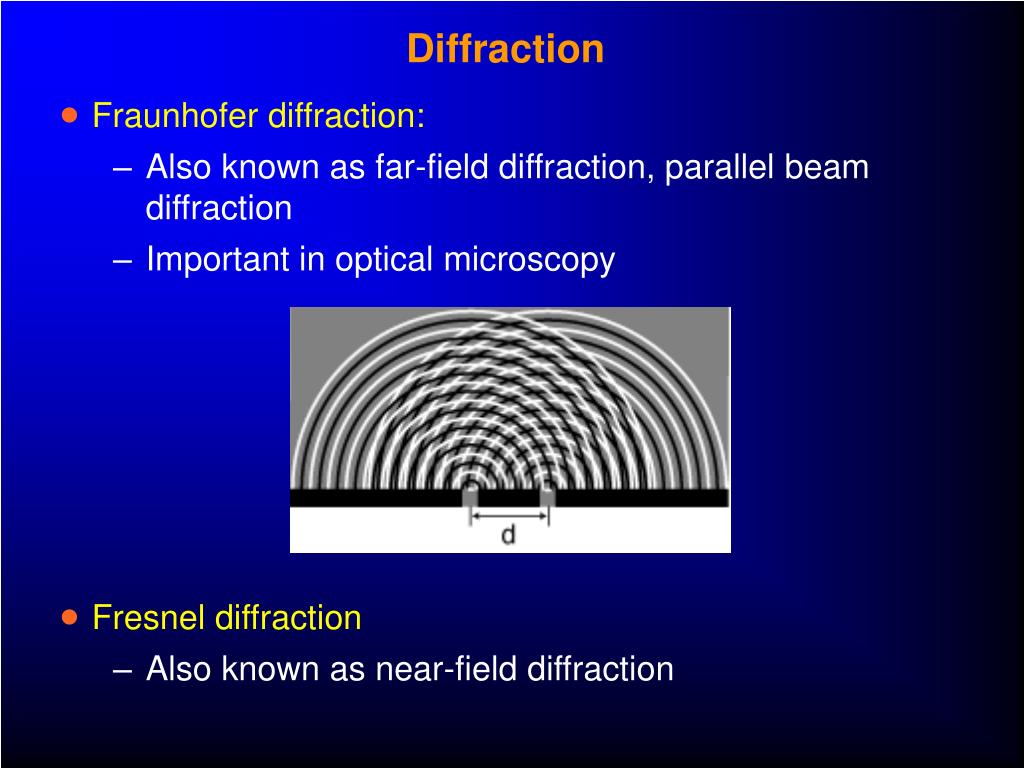 Diffraction

• Fraunhofer diffraction:
– Also known as far-field diffraction, parallel beam diffraction
– Important in optical microscopy

d

• Fresnel diffraction
– Also known as near-field diffraction